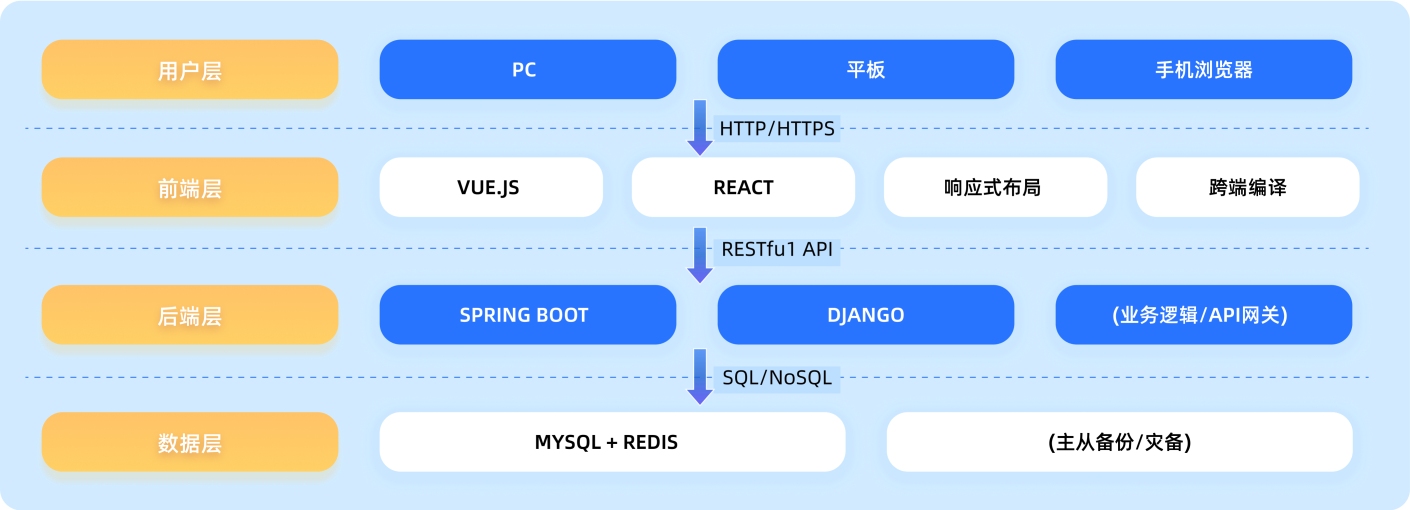 用户层

PC

平板

手机浏览器

HTTP/HTTPS

前端层

VUE.JS

REACT

响应式布局

跨端编译

RESTfu1 API

后端层

SPRING BOOT

DJANGO

(业务逻辑/API网关)

SQL/NoSQL

数据层

MYSQL + REDIS

(主从备份/灾备)